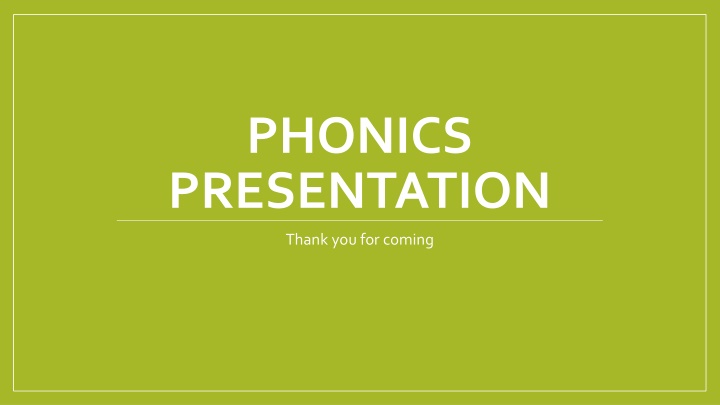 PHONICS PRESENTATION

Thank you for coming